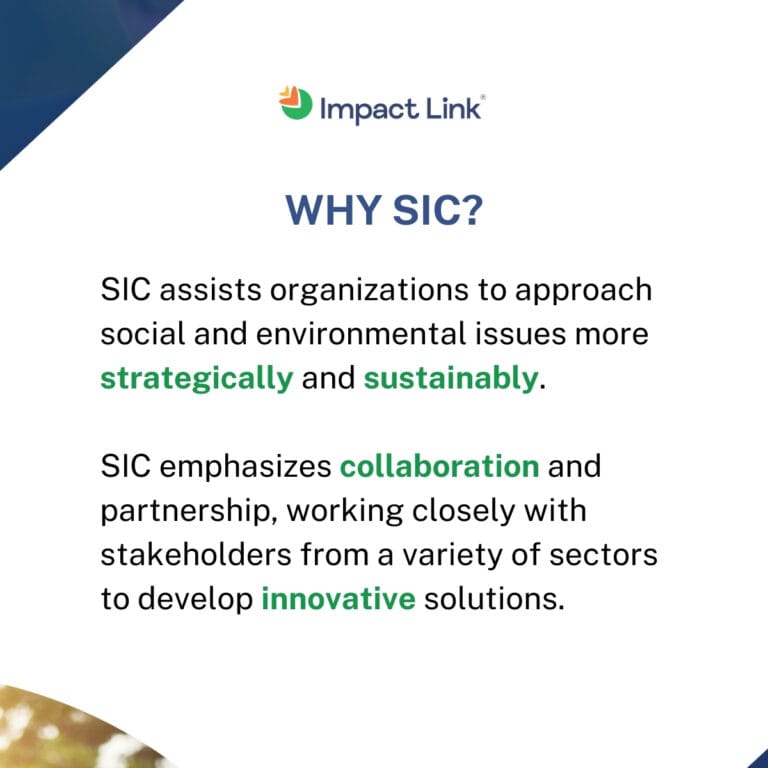 Impact Link®

WHY SIC?

SIC assists organizations to approach social and environmental issues more strategically and sustainably.

SIC emphasizes collaboration and partnership, working closely with stakeholders from a variety of sectors to develop innovative solutions.